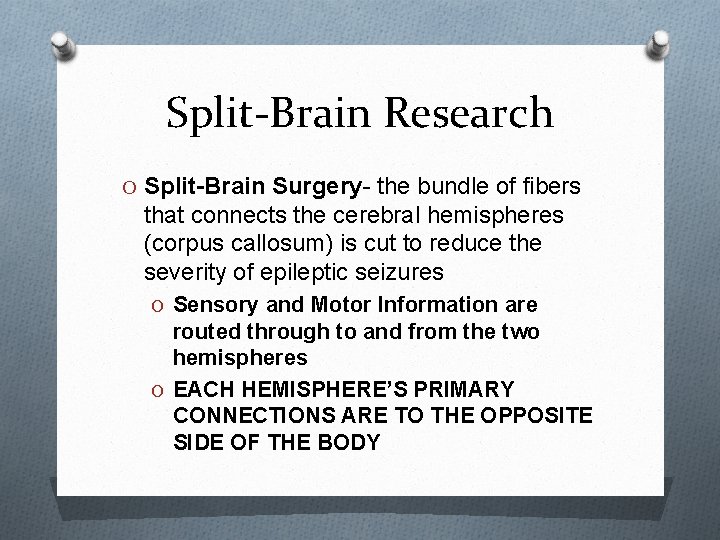 Split-Brain Research

O Split-Brain Surgery- the bundle of fibers that connects the cerebral hemispheres (corpus callosum) is cut to reduce the severity of epileptic seizures

O Sensory and Motor Information are routed through to and from the two hemispheres

O EACH HEMISPHERE'S PRIMARY CONNECTIONS ARE TO THE OPPOSITE SIDE OF THE BODY